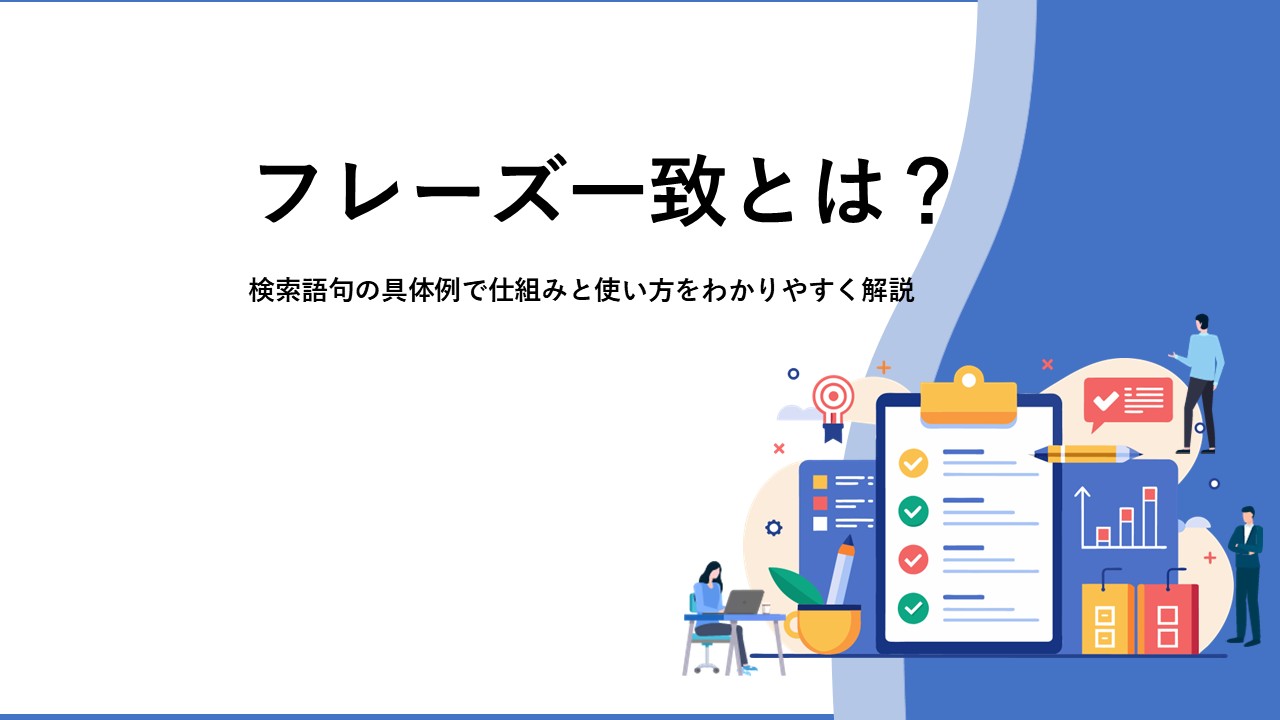 フレーズ一致とは？

検索語句の具体例で仕組みと使い方をわかりやすく解説